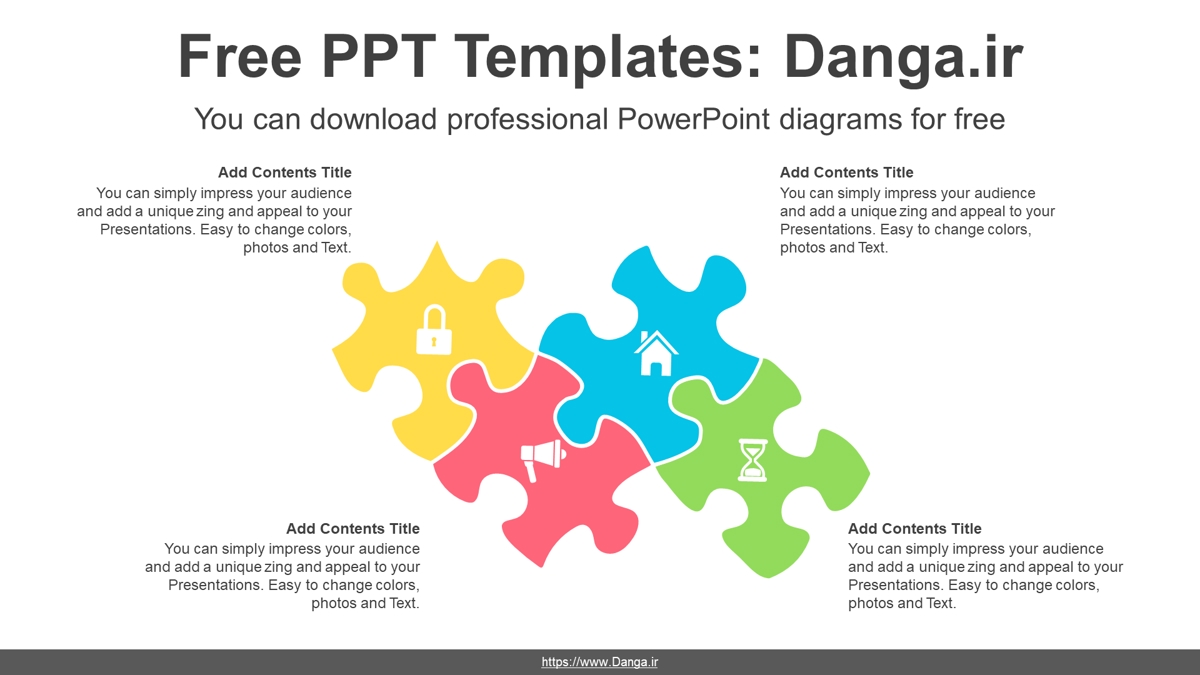 Free PPT Templates: Danga.ir

You can download professional PowerPoint diagrams for free

Add Contents Title
You can simply impress your audience and add a unique zing and appeal to your Presentations. Easy to change colors, photos and Text.

Add Contents Title
You can simply impress your audience and add a unique zing and appeal to your Presentations. Easy to change colors, photos and Text.

Add Contents Title
You can simply impress your audience and add a unique zing and appeal to your Presentations. Easy to change colors, photos and Text.

Add Contents Title
You can simply impress your audience and add a unique zing and appeal to your Presentations. Easy to change colors, photos and Text.

https://www.Danga.ir